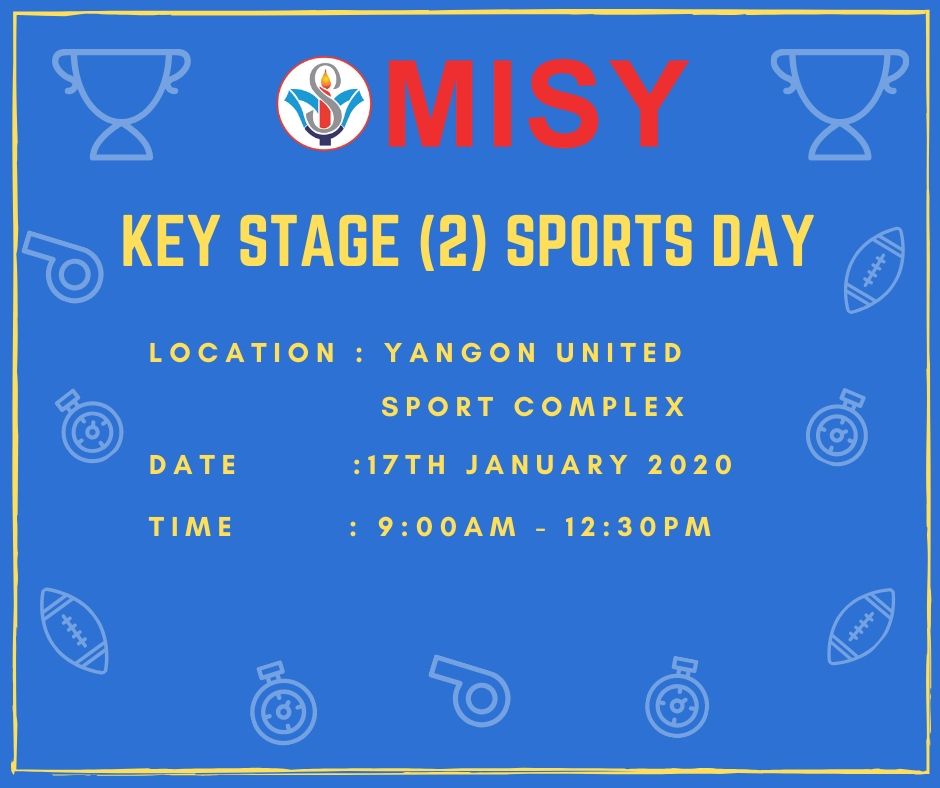 MISY

KEY STAGE (2) SPORTS DAY

LOCATION : YANGON UNITED SPORT COMPLEX

DATE :17TH JANUARY 2020

TIME : 9:00AM - 12:30PM